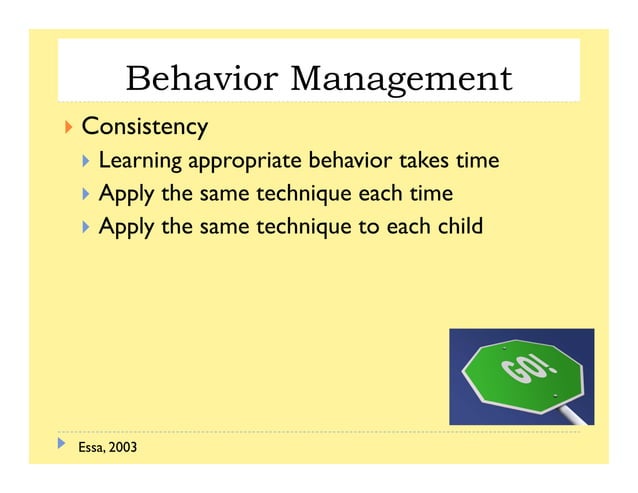 Behavior Management

Consistency

Learning appropriate behavior takes time

Apply the same technique each time

Apply the same technique to each child

GO!

Essa, 2003